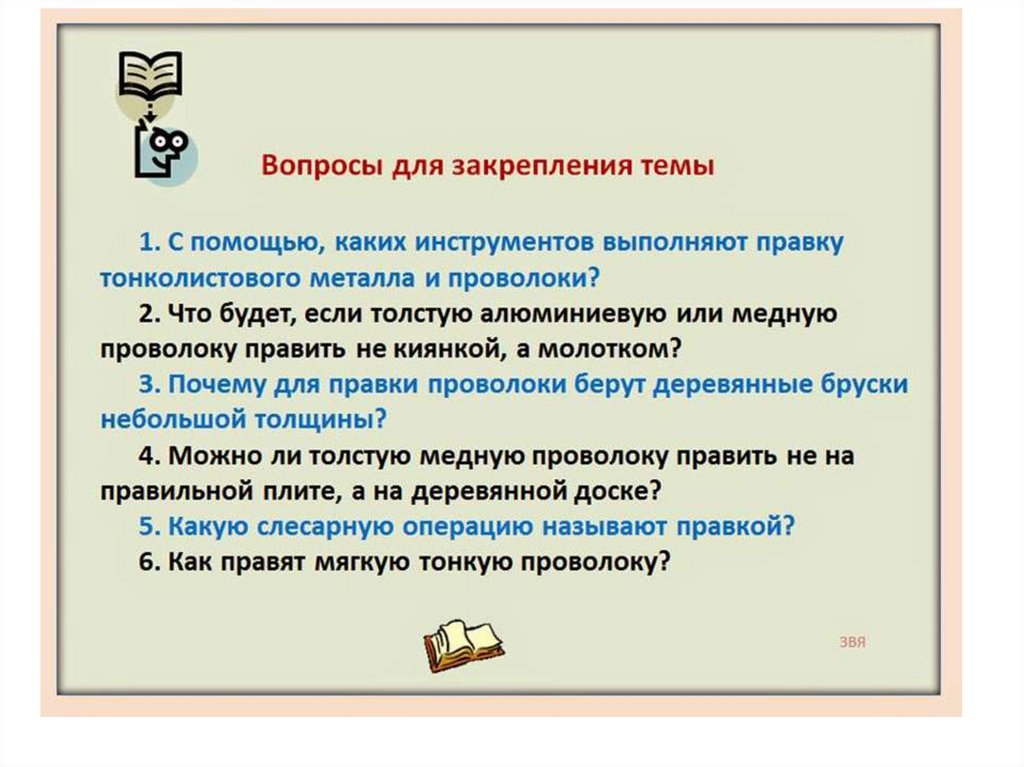 Вопросы для закрепления темы

1. С помощью, каких инструментов выполняют правку тонколистового металла и проволоки?

2. Что будет, если толстую алюминиевую или медную проволоку править не киянкой, а молотком?

3. Почему для правки проволоки берут деревянные бруски небольшой толщины?

4. Можно ли толстую медную проволоку править не на правильной плите, а на деревянной доске?

5. Какую слесарную операцию называют правкой?

6. Как правят мягкую тонкую проволоку?

ЗВЯ